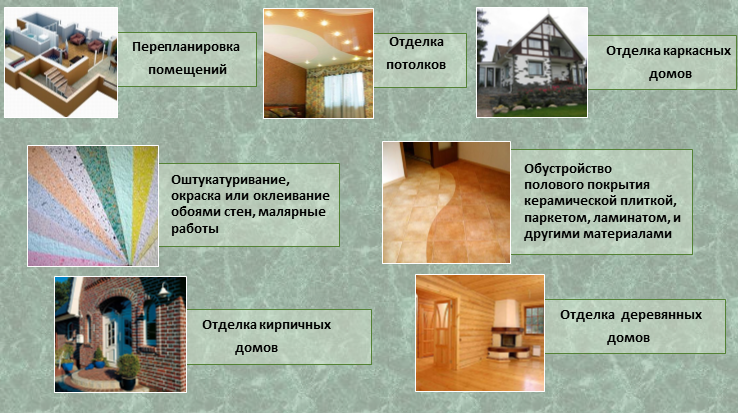 Перепланировка помещений

Отделка потолков

Отделка каркасных домов

Оштукатуривание, окраска или оклеивание обоями стен, малярные работы

Обустройство полового покрытия керамической плиткой, паркетом, ламинатом, и другими материалами

Отделка кирпичных домов

Отделка деревянных домов